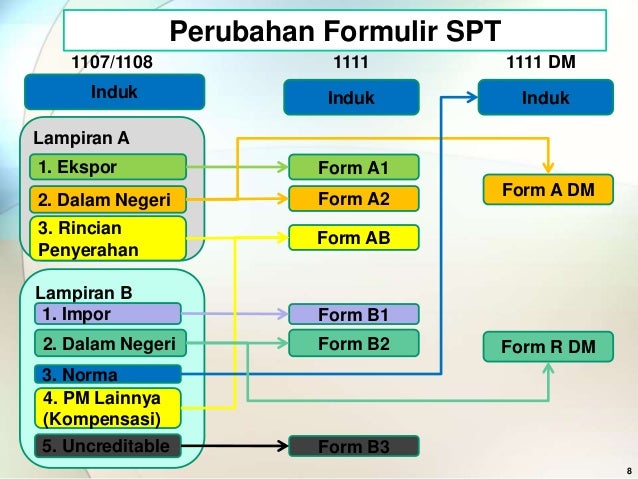 Perubahan Formulir SPT

1107/1108

Induk

Lampiran A

1. Ekspor

2. Dalam Negeri

3. Rincian Penyerahan

Lampiran B

1. Impor

2. Dalam Negeri

3. Norma

4. PM Lainnya (Kompensasi)

5. Uncreditable

1111

Induk

Form A1

Form A2

Form AB

Form B1

Form B2

Form B3

1111 DM

Induk

Form A DM

Form R DM

8